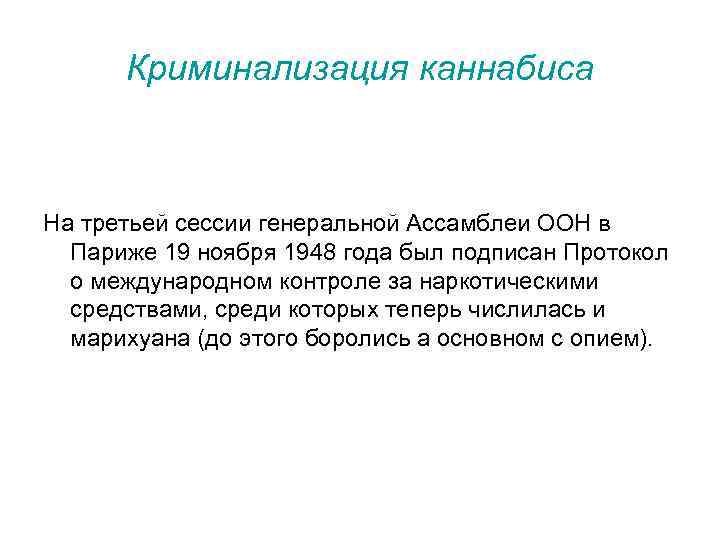 Криминализация каннабиса

На третьей сессии генеральной Ассамблеи ООН в Париже 19 ноября 1948 года был подписан Протокол о международном контроле за наркотическими средствами, среди которых теперь числилась и марихуана (до этого боролись а основном с опием).